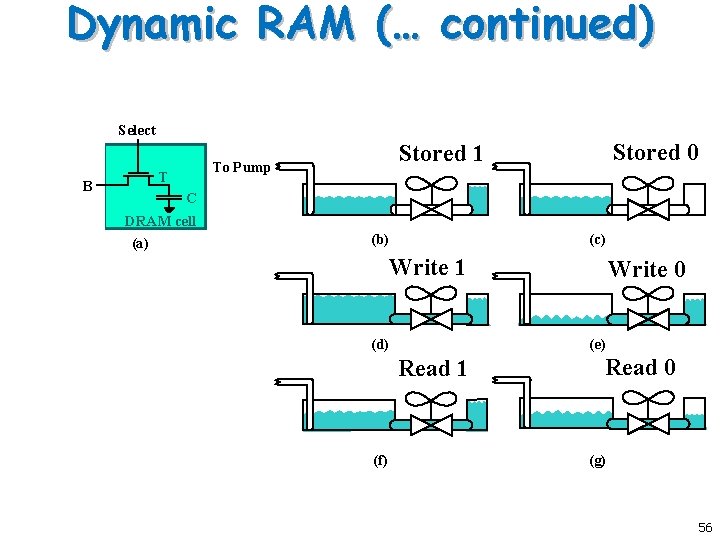 Dynamic RAM (… continued)

Select

B

T

C

DRAM cell

(a)

To Pump

Stored 1

(b)

Stored 0

(c)

Write 1

(d)

Write 0

(e)

Read 1

(f)

Read 0

(g)

56